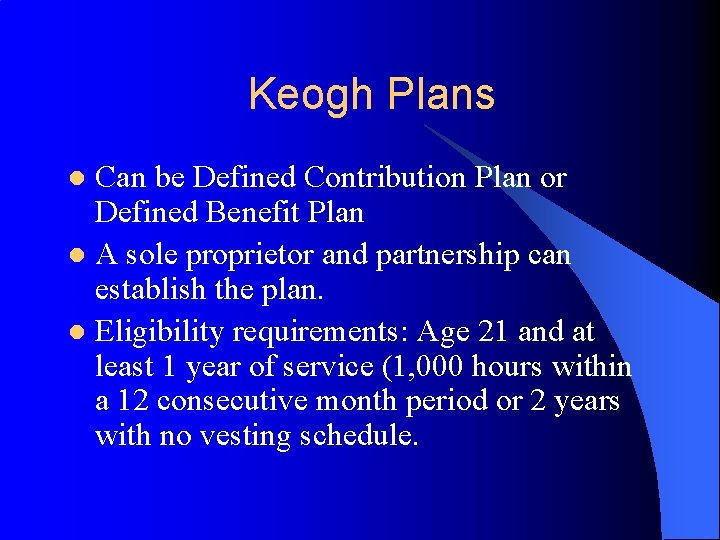 Keogh Plans

- Can be Defined Contribution Plan or Defined Benefit Plan
- A sole proprietor and partnership can establish the plan.
- Eligibility requirements: Age 21 and at least 1 year of service (1,000 hours within a 12 consecutive month period or 2 years with no vesting schedule.